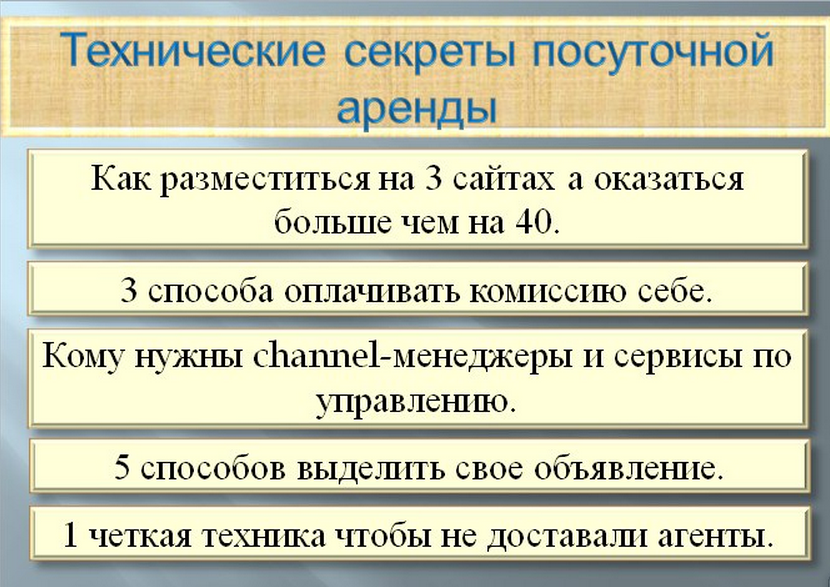 Технические секреты посуточной аренды

Как разместиться на 3 сайтах а оказаться больше чем на 40.

3 способа оплачивать комиссию себе.

Кому нужны channel-менеджеры и сервисы по управлению.

5 способов выделить свое объявление.

1 четкая техника чтобы не доставали агенты.